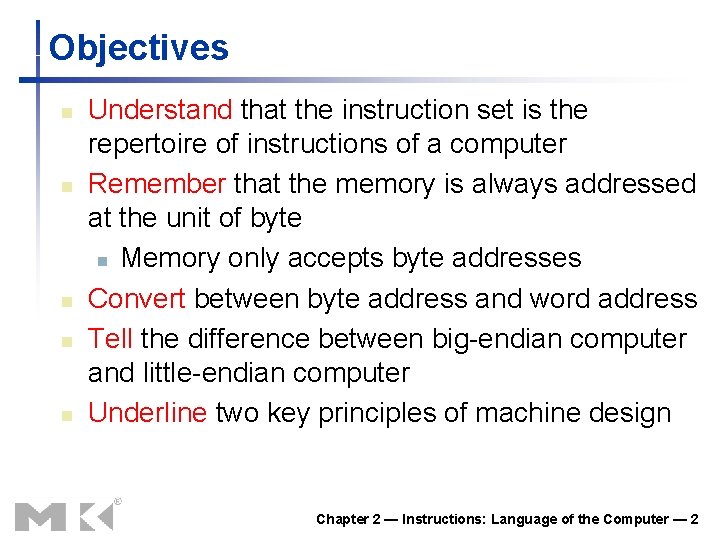 Objectives

Understand that the instruction set is the repertoire of instructions of a computer

Remember that the memory is always addressed at the unit of byte

Memory only accepts byte addresses

Convert between byte address and word address

Tell the difference between big-endian computer and little-endian computer

Underline two key principles of machine design

MK®

Chapter 2 — Instructions: Language of the Computer — 2